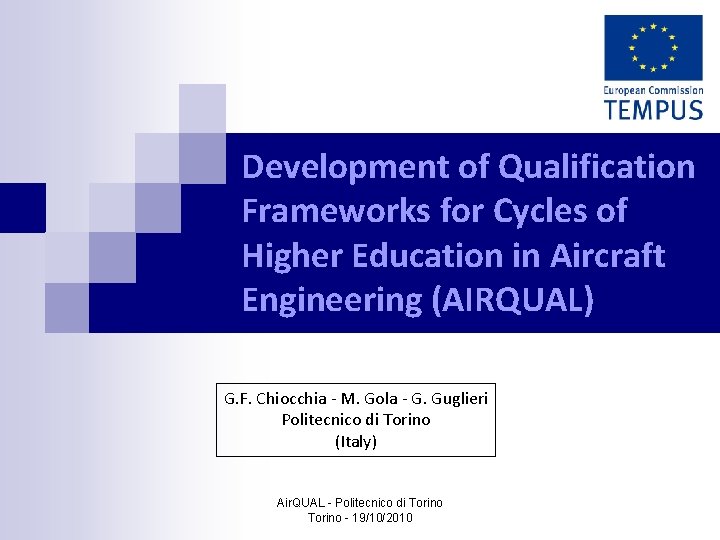 European Commission
TEMPUS

Development of Qualification Frameworks for Cycles of Higher Education in Aircraft Engineering (AIRQUAL)

G.F. Chiocchia - M. Gola - G. Guglieri
Politecnico di Torino
(Italy)

AirQUAL - Politecnico di Torino
Torino - 19/10/2010